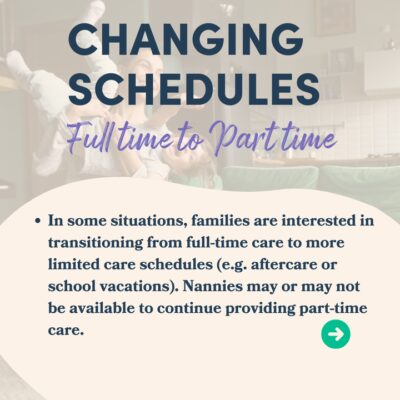 CHANGING SCHEDULES

Full time to Part time

• In some situations, families are interested in transitioning from full-time care to more limited care schedules (e.g. aftercare or school vacations). Nannies may or may not be available to continue providing part-time care.